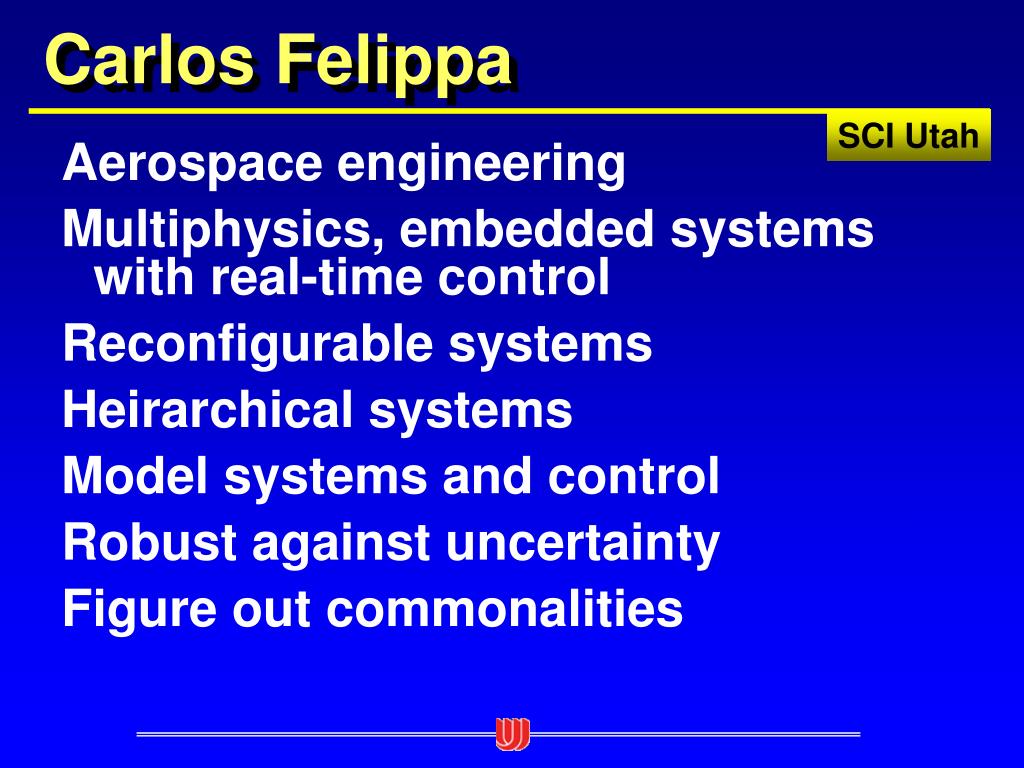 Carlos Felippa

SCI Utah

Aerospace engineering

Multiphysics, embedded systems with real-time control

Reconfigurable systems

Heirarchical systems

Model systems and control

Robust against uncertainty

Figure out commonalities